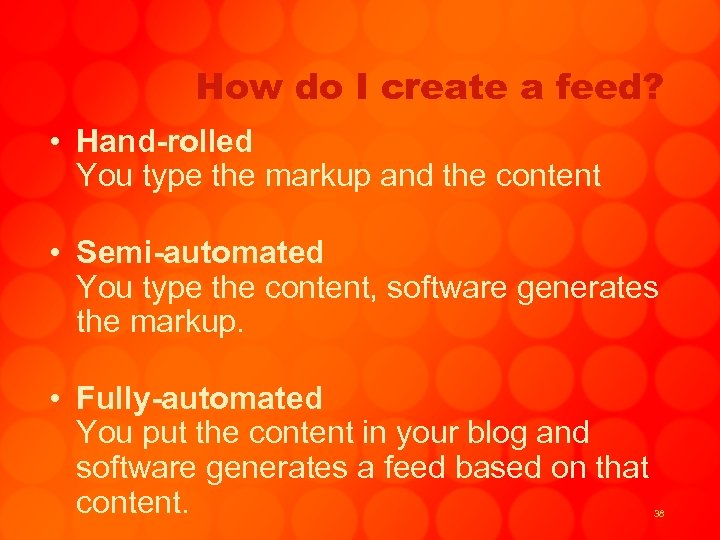 How do I create a feed?

• Hand-rolled
You type the markup and the content

• Semi-automated
You type the content, software generates the markup.

• Fully-automated
You put the content in your blog and software generates a feed based on that content.

38